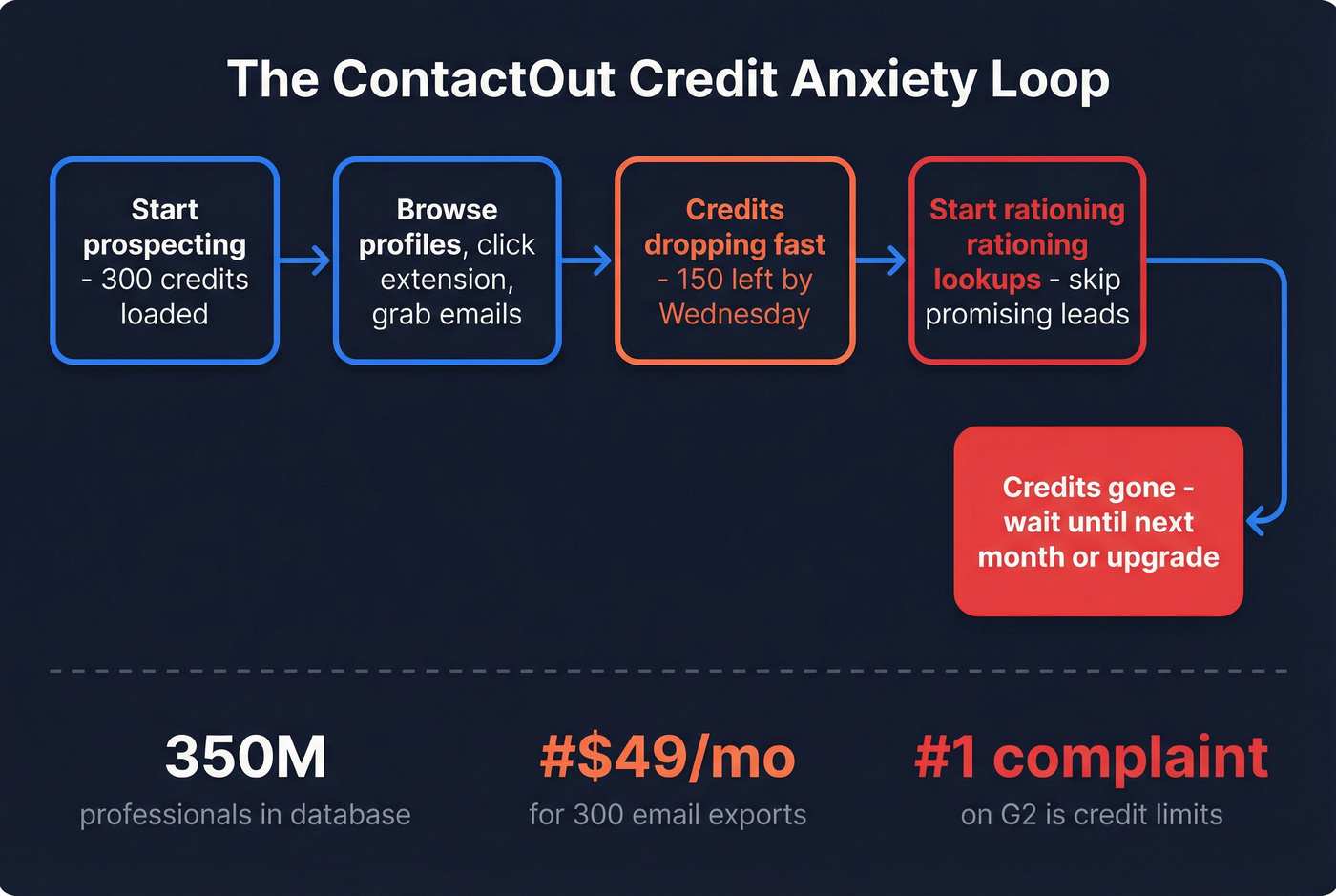 The ContactOut Credit Anxiety Loop

Start prospecting - 300 credits loaded

Browse profiles, click extension, grab emails

Credits dropping fast - 150 left by Wednesday

Start rationing rationing lookups - skip promising leads

Credits gone - wait until next month or upgrade

350M
professionals in database

#$49/mo
for 300 email exports

#1 complaint
on G2 is credit limits